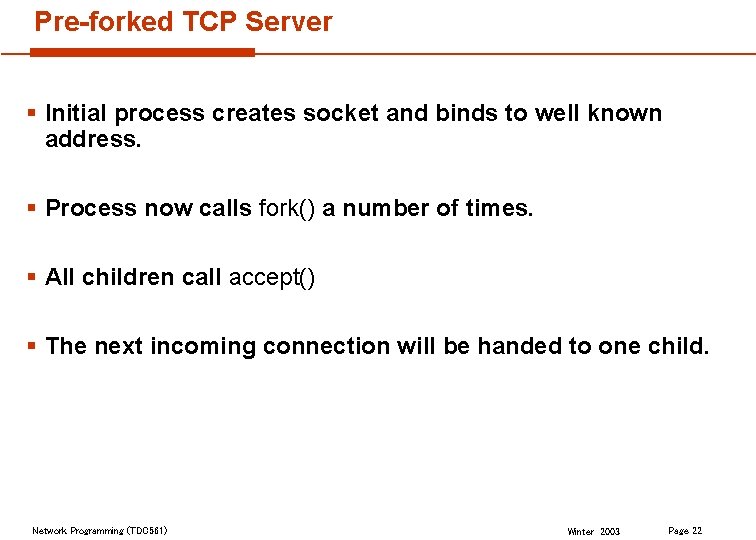 Pre-forked TCP Server

▪ Initial process creates socket and binds to well known address.

▪ Process now calls fork() a number of times.

▪ All children call accept()

▪ The next incoming connection will be handed to one child.

Network Programming (TDC561)

Winter 2003

Page 22